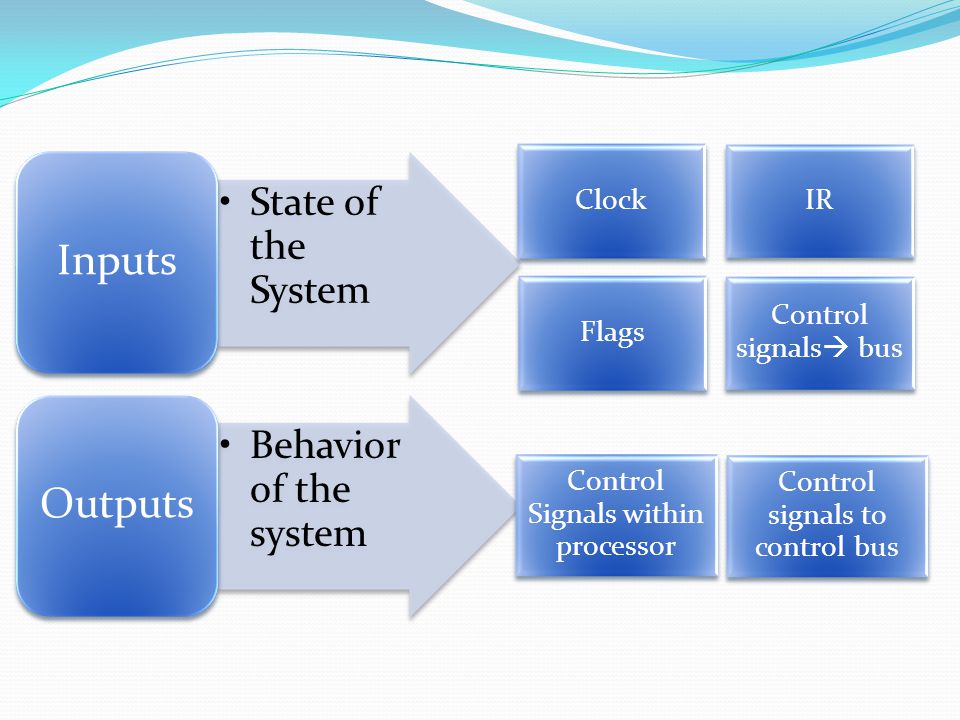 Inputs

• State of the System

Clock

IR

Flags

Control signals→ bus

Outputs

• Behavior of the system

Control Signals within processor

Control signals to control bus